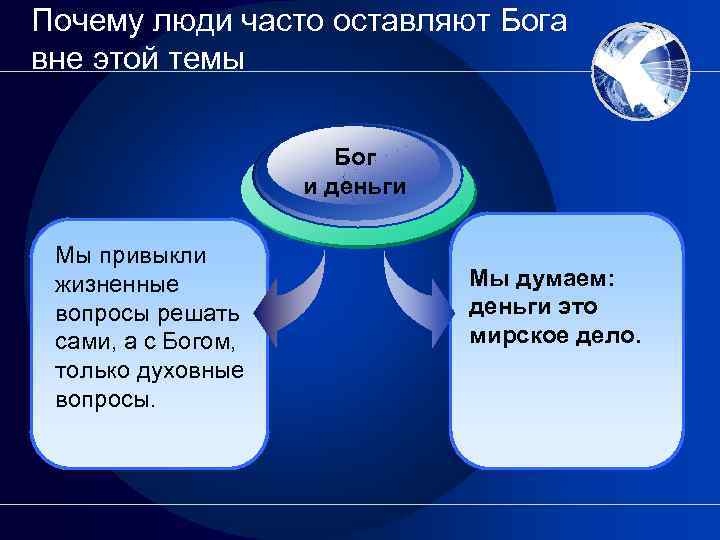 Почему люди часто оставляют Бога вне этой темы

Бог и деньги

Мы привыкли жизненные вопросы решать сами, а с Богом, только духовные вопросы.

Мы думаем: деньги это мирское дело.